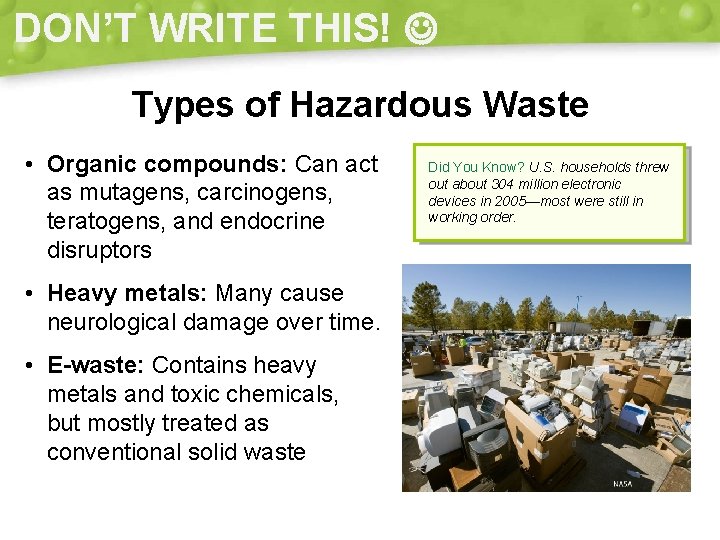 DON'T WRITE THIS! ☺

Types of Hazardous Waste

• Organic compounds: Can act as mutagens, carcinogens, teratogens, and endocrine disruptors

• Heavy metals: Many cause neurological damage over time.

• E-waste: Contains heavy metals and toxic chemicals, but mostly treated as conventional solid waste

Did You Know? U.S. households threw out about 304 million electronic devices in 2005—most were still in working order.

NASA